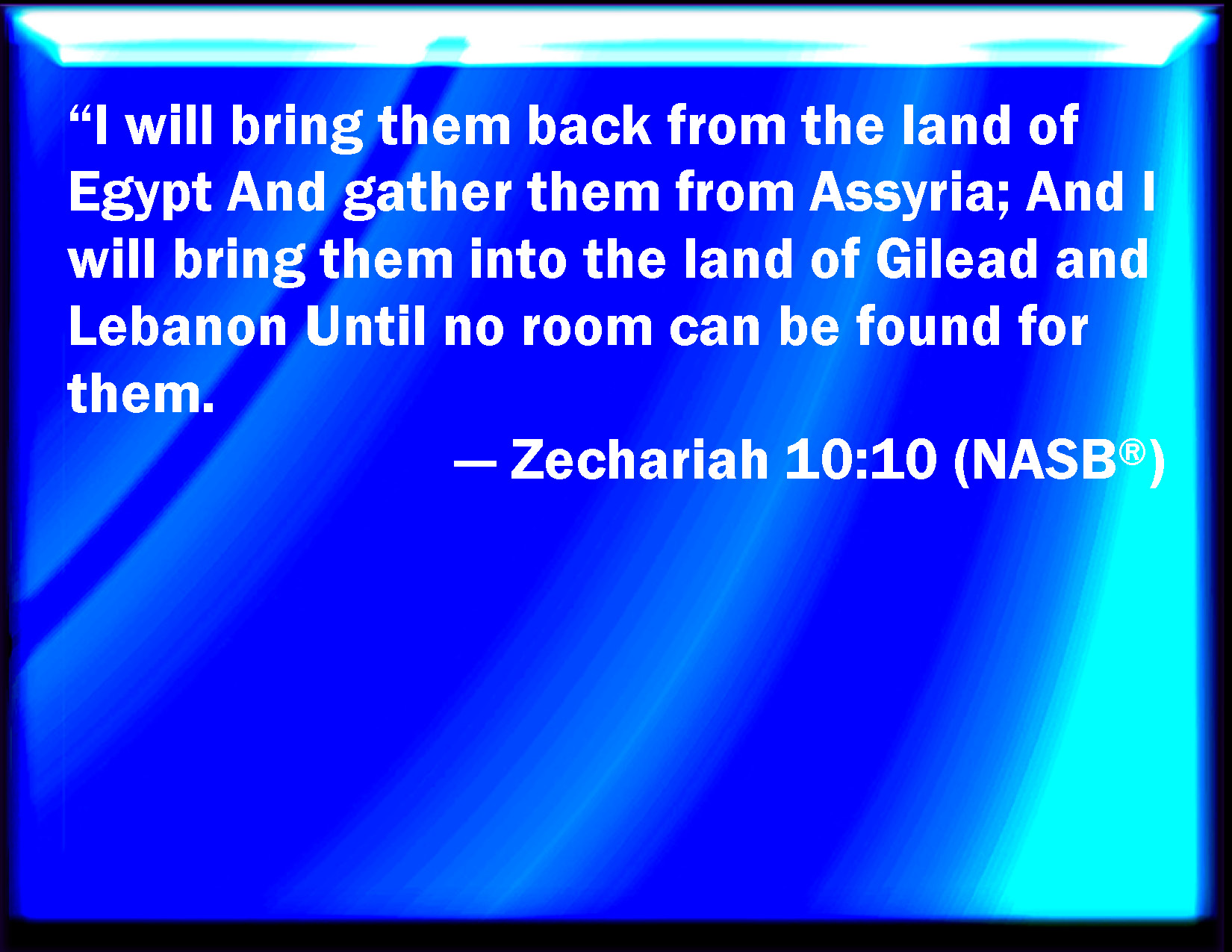 “I will bring them back from the land of Egypt And gather them from Assyria; And I will bring them into the land of Gilead and Lebanon Until no room can be found for them.

— Zechariah 10:10 (NASB®)